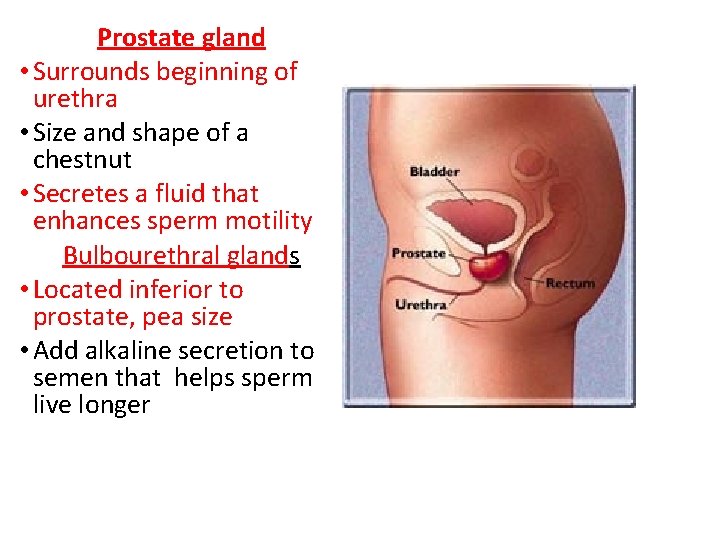 Prostate gland

• Surrounds beginning of urethra

• Size and shape of a chestnut

• Secretes a fluid that enhances sperm motility

Bulbourethral glands

• Located inferior to prostate, pea size

• Add alkaline secretion to semen that helps sperm live longer

Bladder

Prostate

Rectum

Urethra